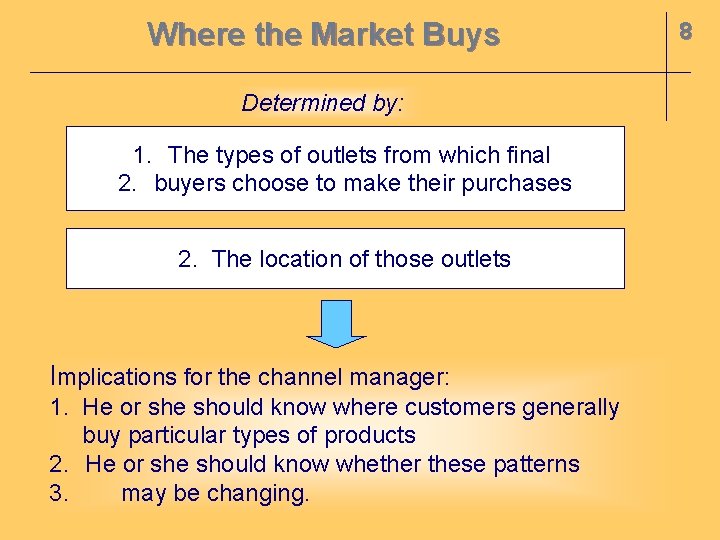 Where the Market Buys

8

Determined by:

1. The types of outlets from which final
2. buyers choose to make their purchases

2. The location of those outlets

Implications for the channel manager:
1. He or she should know where customers generally buy particular types of products
2. He or she should know whether these patterns
3. may be changing.